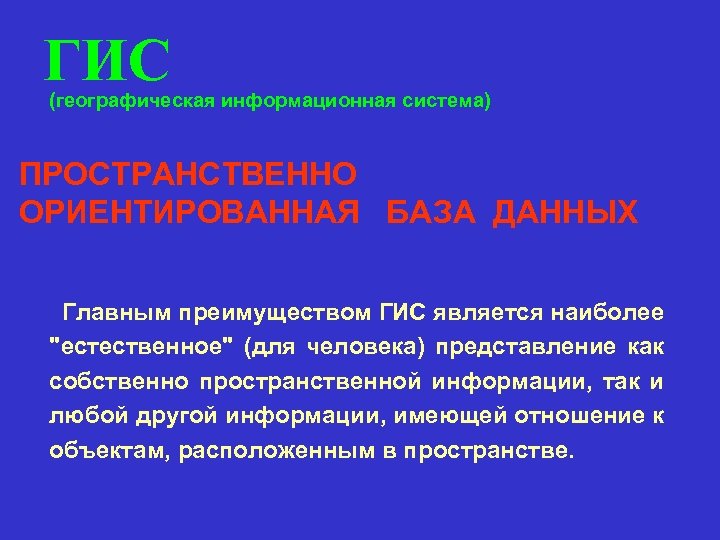 ГИС
(географическая информационная система)

ПРОСТРАНСТВЕННО ОРИЕНТИРОВАННАЯ БАЗА ДАННЫХ

Главным преимуществом ГИС является наиболее "естественное" (для человека) представление как собственно пространственной информации, так и любой другой информации, имеющей отношение к объектам, расположенным в пространстве.